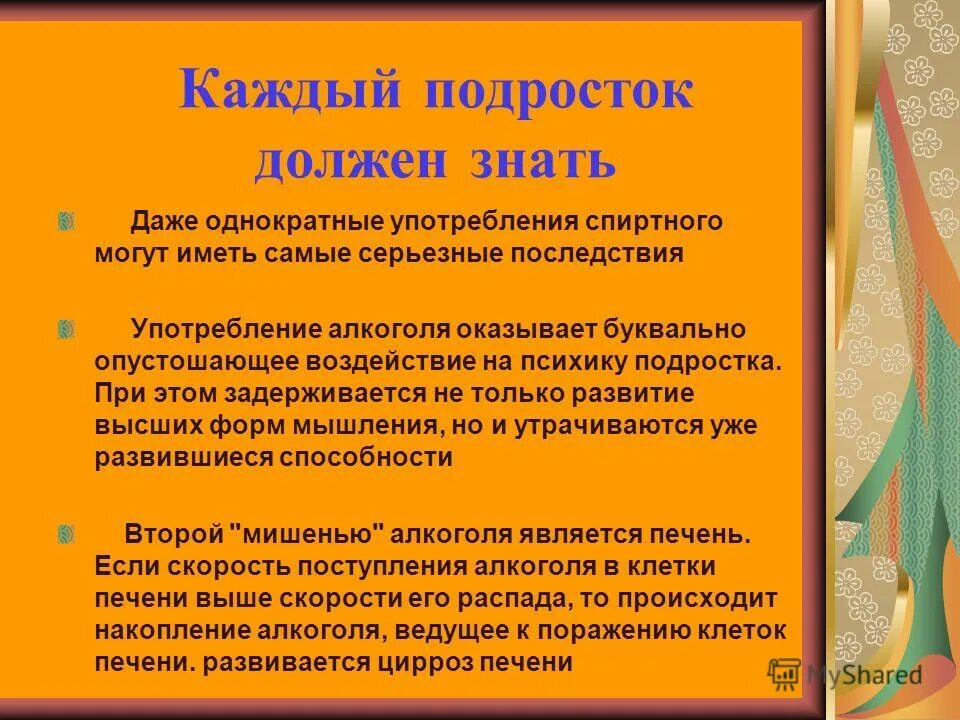 Каждый подросток должен знать

Даже однократные употребления спиртного могут иметь самые серьезные последствия

Употребление алкоголя оказывает буквально опустошающее воздействие на психику подростка. При этом задерживается не только развитие высших форм мышления, но и утрачиваются уже развившиеся способности

Второй "мишенью" алкоголя является печень. Если скорость поступления алкоголя в клетки печени выше скорости его распада, то происходит накопление алкоголя, ведущее к поражению клеток печени. развивается цирроз печени

MyShared